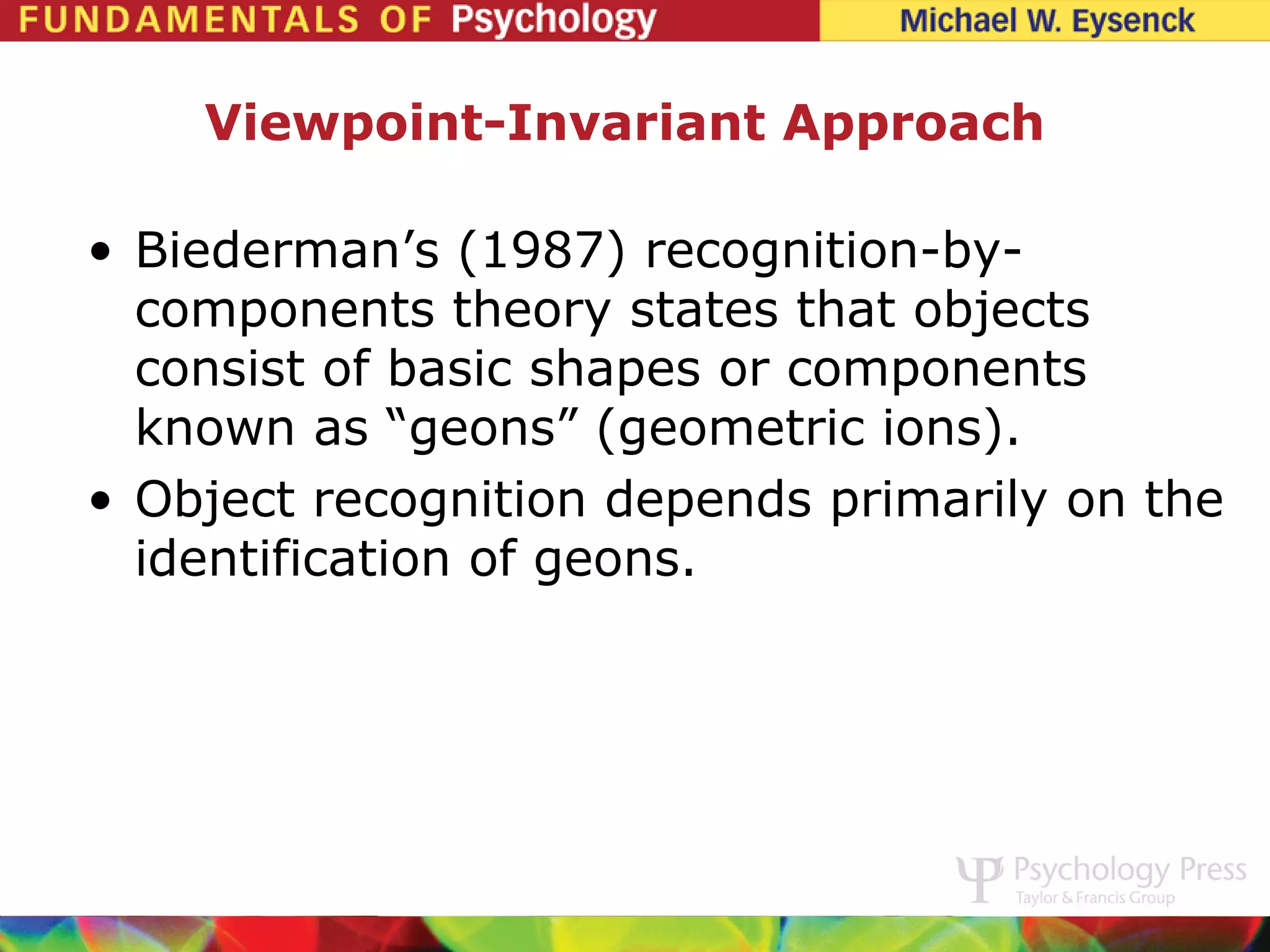 FUNDAMENTALS OF Psychology Michael W. Eysenck

Viewpoint-Invariant Approach

• Biederman’s (1987) recognition-by-components theory states that objects consist of basic shapes or components known as “geons” (geometric ions).

• Object recognition depends primarily on the identification of geons.

Psychology Press
Taylor & Francis Group